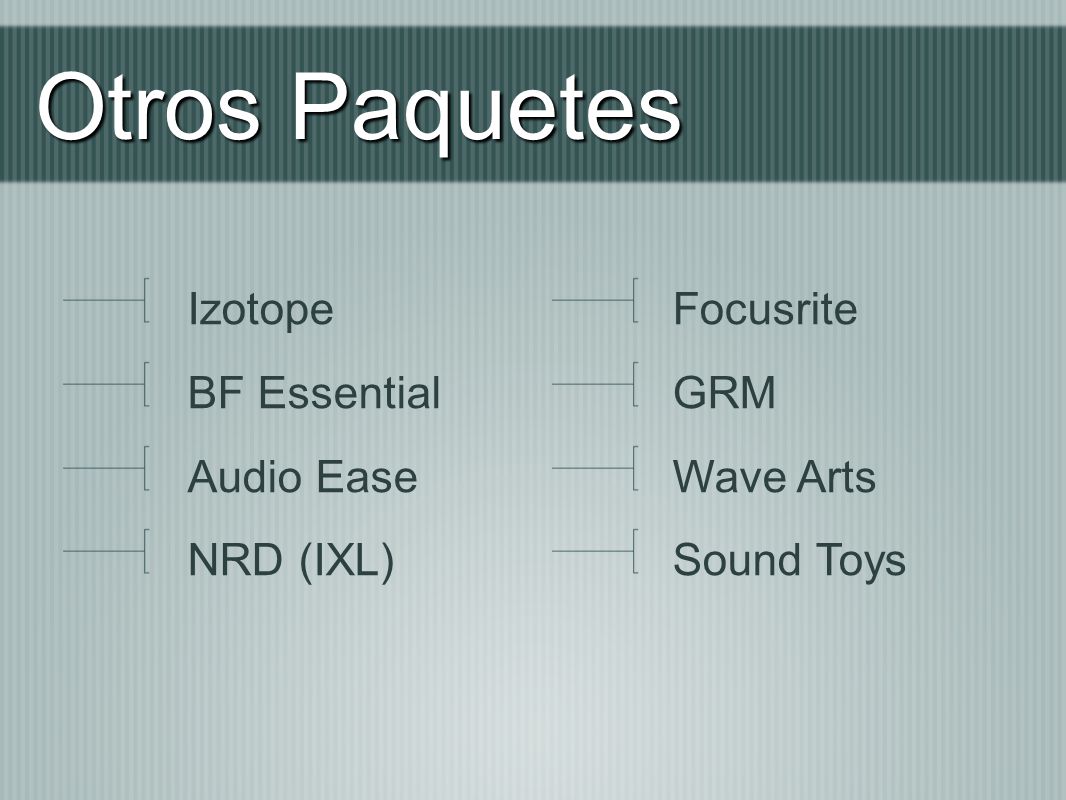 Otros Paquetes

Izotope

BF Essential

Audio Ease

NRD (IXL)

Focusrite

GRM

Wave Arts

Sound Toys